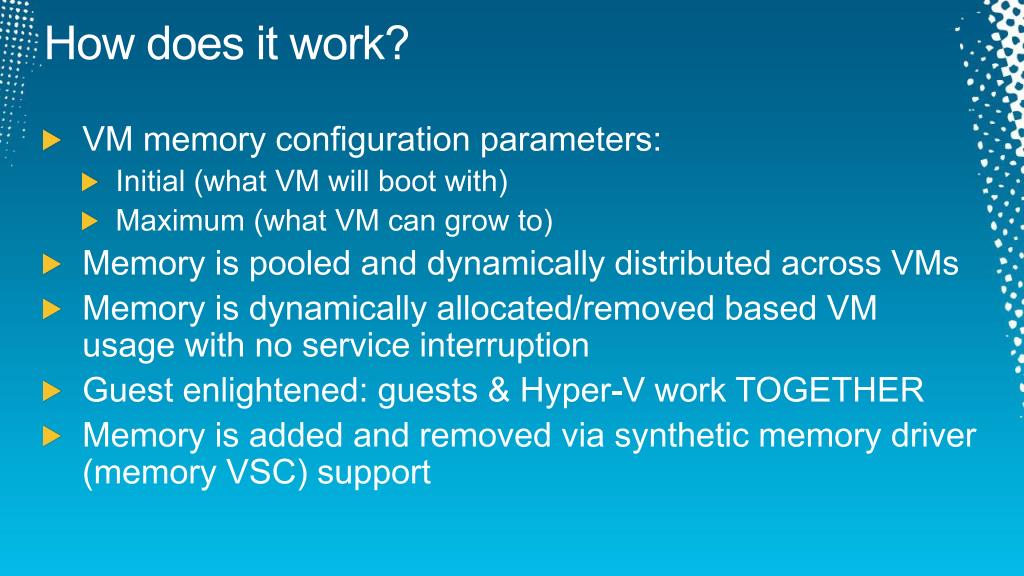 How does it work?

VM memory configuration parameters:

Initial (what VM will boot with)

Maximum (what VM can grow to)

Memory is pooled and dynamically distributed across VMs

Memory is dynamically allocated/removed based VM usage with no service interruption

Guest enlightened: guests & Hyper-V work TOGETHER

Memory is added and removed via synthetic memory driver (memory VSC) support